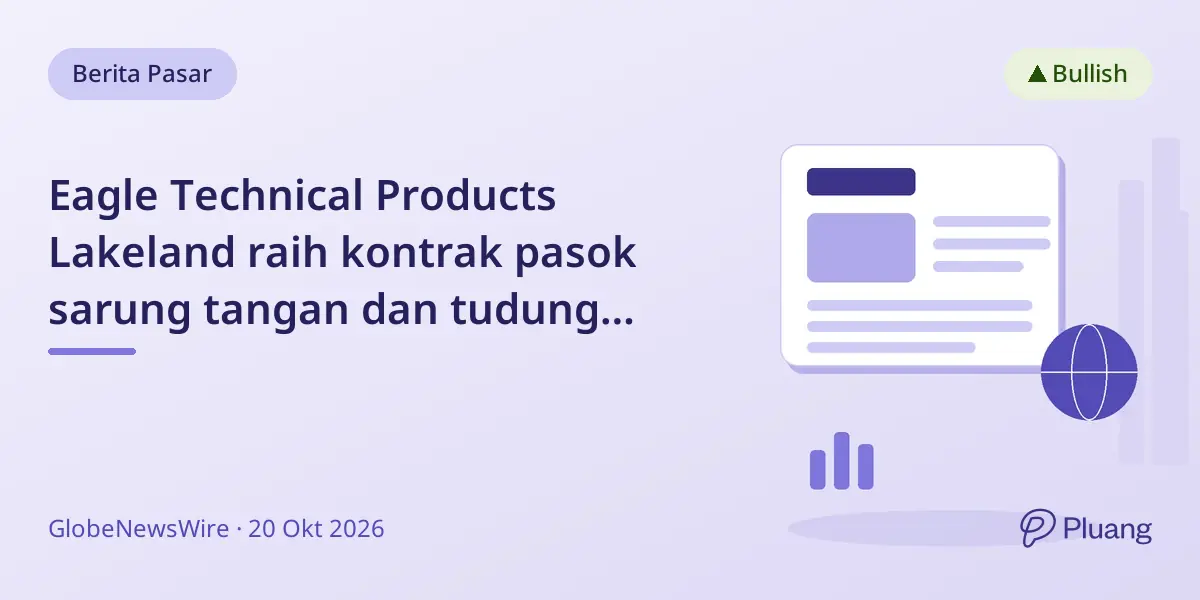 Berita Pasar

▲ Bullish

Eagle Technical Products Lakeland raih kontrak pasok sarung tangan dan tudung...

GlobeNewsWire · 20 Okt 2026

Pluang